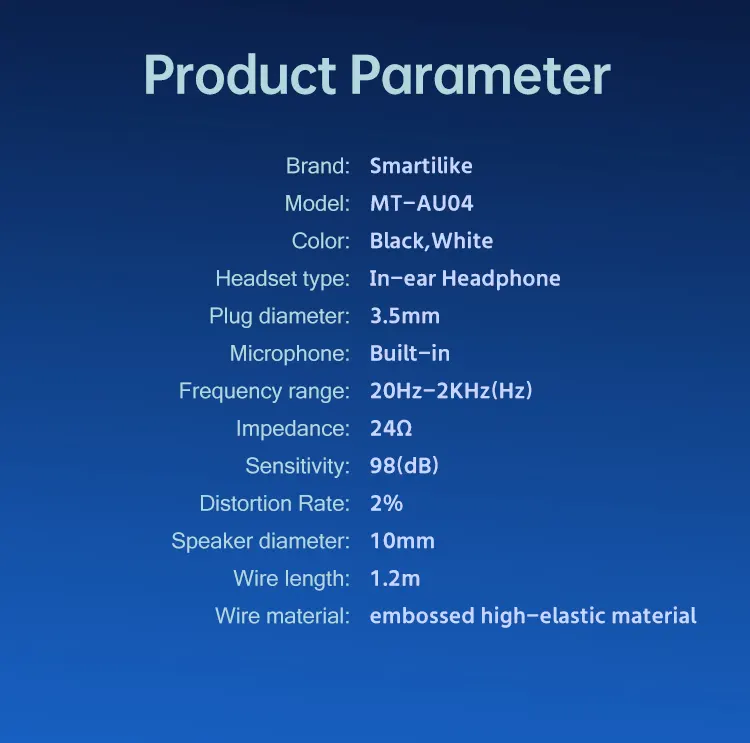 Product Parameter

Brand: Smartilike
Model: MT-AU04
Color: Black,White
Headset type: In-ear Headphone
Plug diameter: 3.5mm
Microphone: Built-in
Frequency range: 20Hz-2KHz(Hz)
Impedance: 24Ω
Sensitivity: 98(dB)
Distortion Rate: 2%
Speaker diameter: 10mm
Wire length: 1.2m
Wire material: embossed high-elastic material